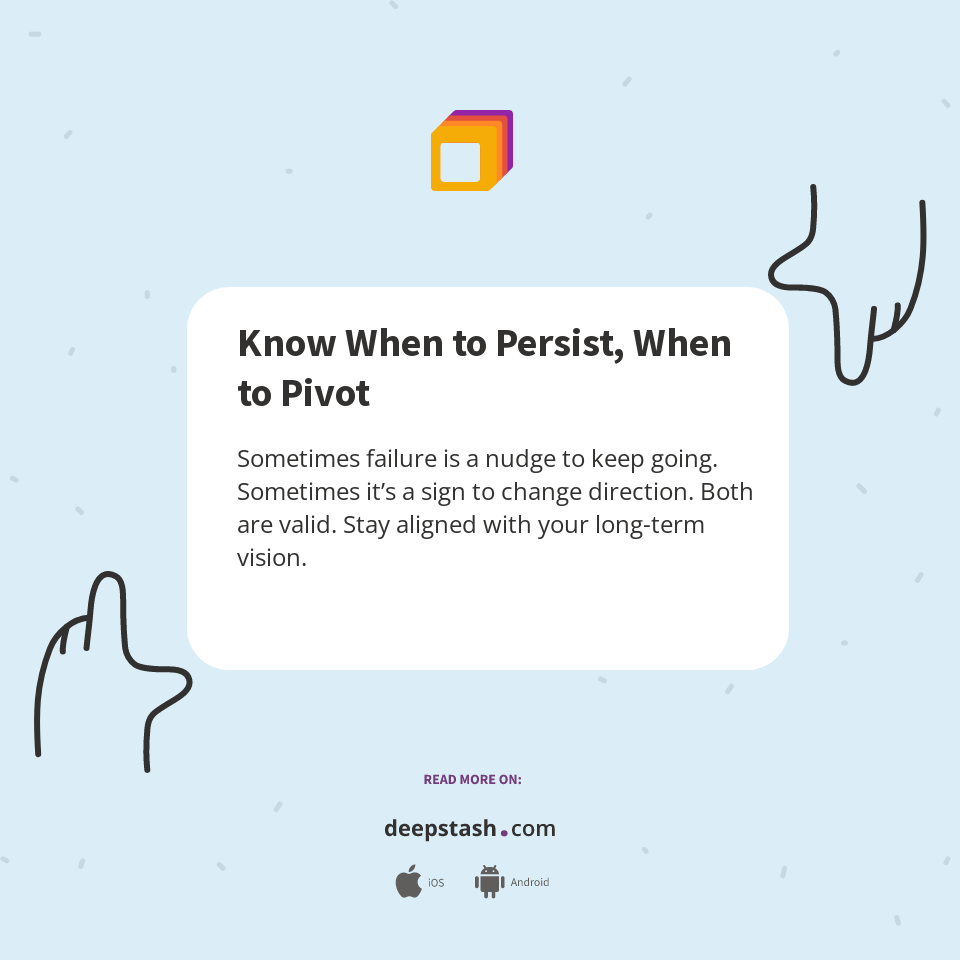 Know When to Persist, When to Pivot

Sometimes failure is a nudge to keep going. Sometimes it’s a sign to change direction. Both are valid. Stay aligned with your long-term vision.

READ MORE ON:

deepstash.com

iOS Android